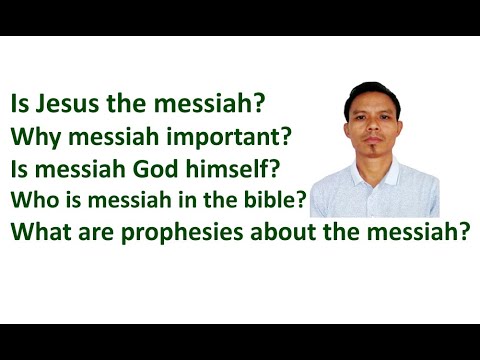 Is Jesus the messiah?
Why messiah important?
Is messiah God himself?
Who is messiah in the bible?
What are prophesies about the messiah?